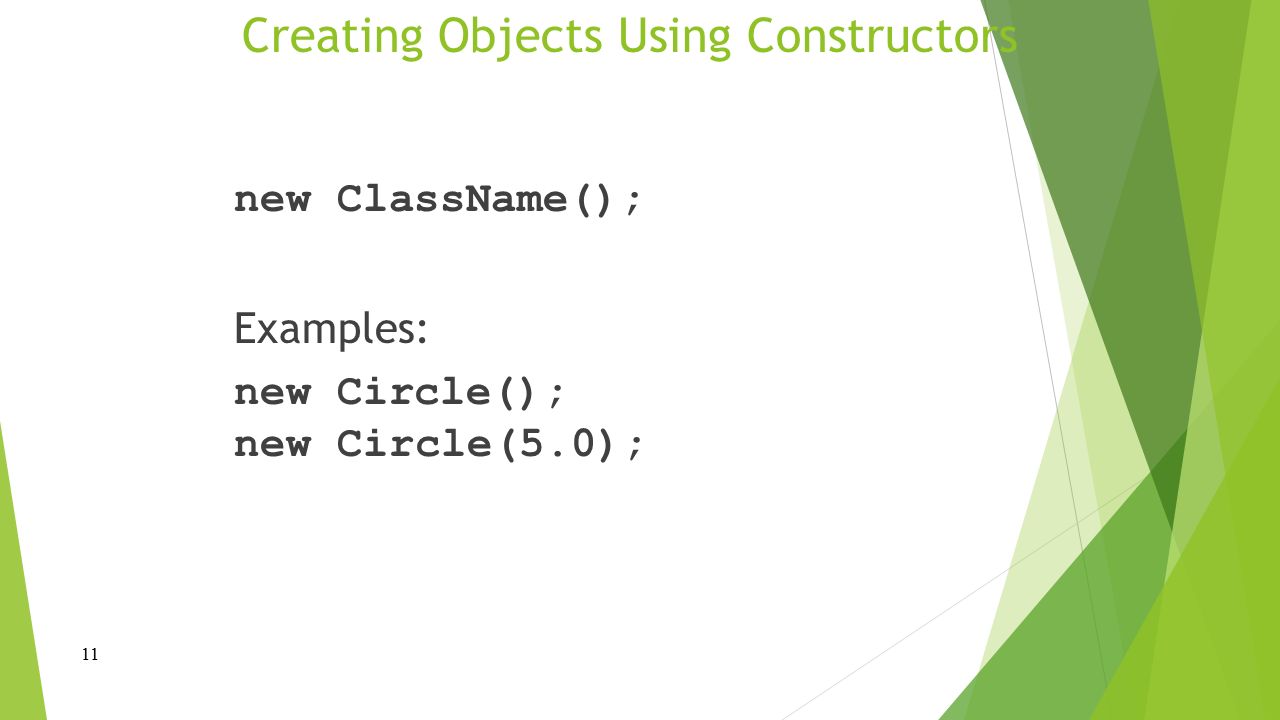 Creating Objects Using Constructors

new ClassName();

Examples:

new Circle();
new Circle(5.0);

11